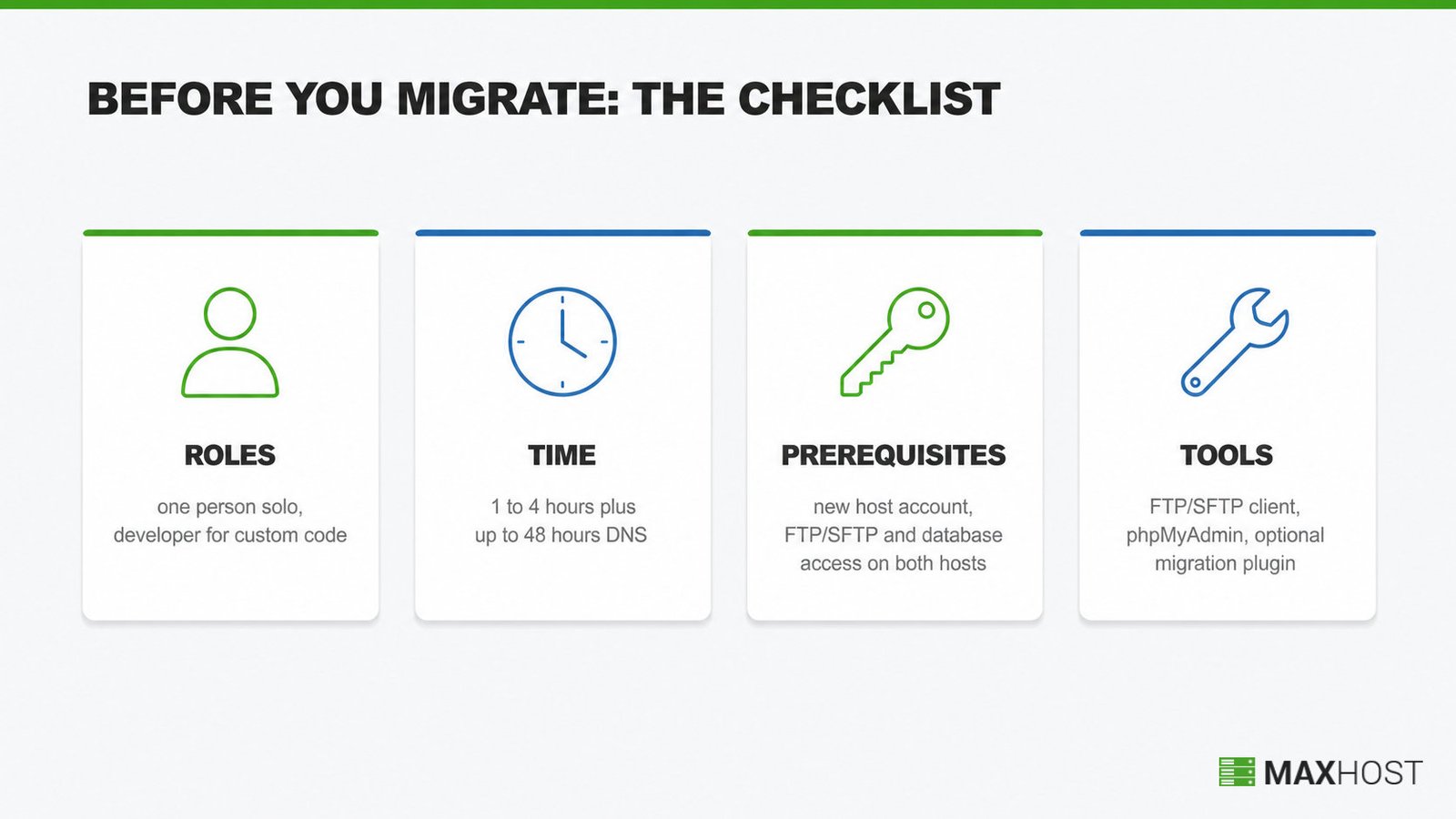 BEFORE YOU MIGRATE: THE CHECKLIST

ROLES

one person solo, developer for custom code

TIME

1 to 4 hours plus up to 48 hours DNS

PREREQUISITES

new host account, FTP/SFTP and database access on both hosts

TOOLS

FTP/SFTP client, phpMyAdmin, optional migration plugin

MAXHOST